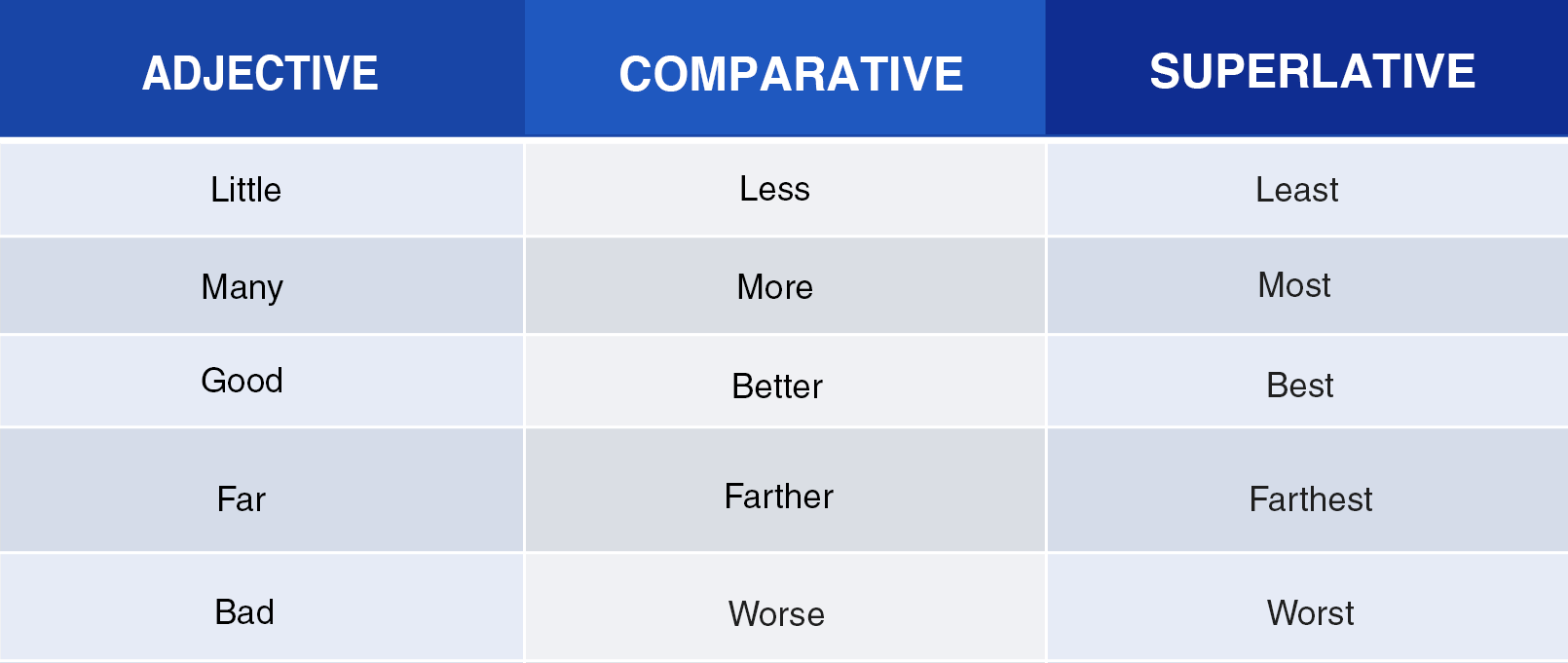 | ADJECTIVE | COMPARATIVE | SUPERLATIVE |
|---|---|---|
| Little | Less | Least |
| Many | More | Most |
| Good | Better | Best |
| Far | Farther | Farthest |
| Bad | Worse | Worst |